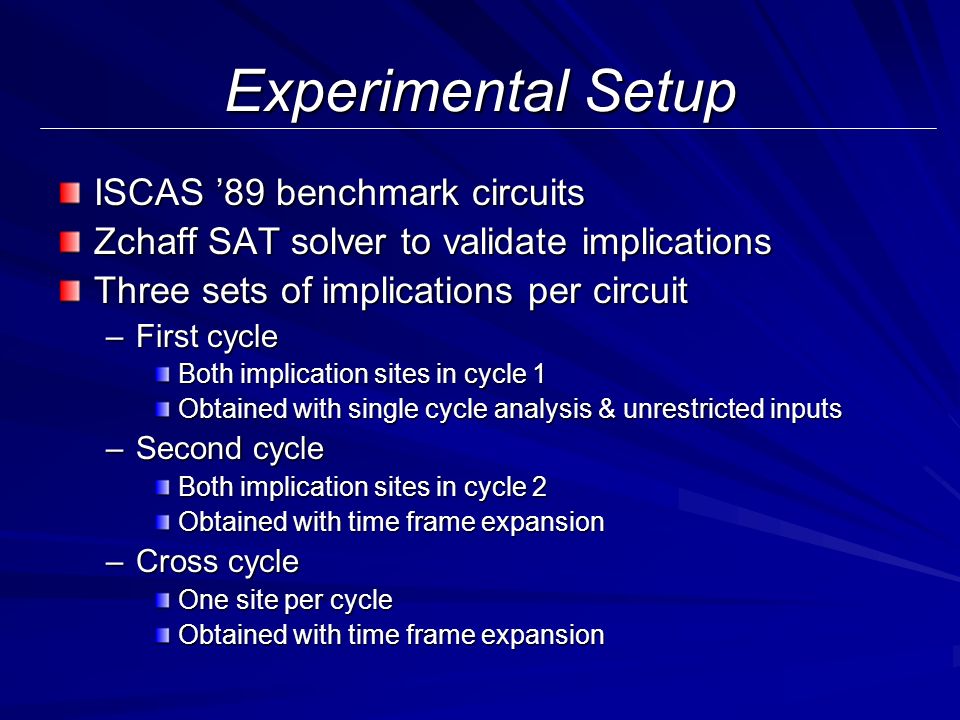 Experimental Setup

ISCAS ’89 benchmark circuits
Zchaff SAT solver to validate implications
Three sets of implications per circuit
– First cycle
Both implication sites in cycle 1
Obtained with single cycle analysis & unrestricted inputs
– Second cycle
Both implication sites in cycle 2
Obtained with time frame expansion
– Cross cycle
One site per cycle
Obtained with time frame expansion